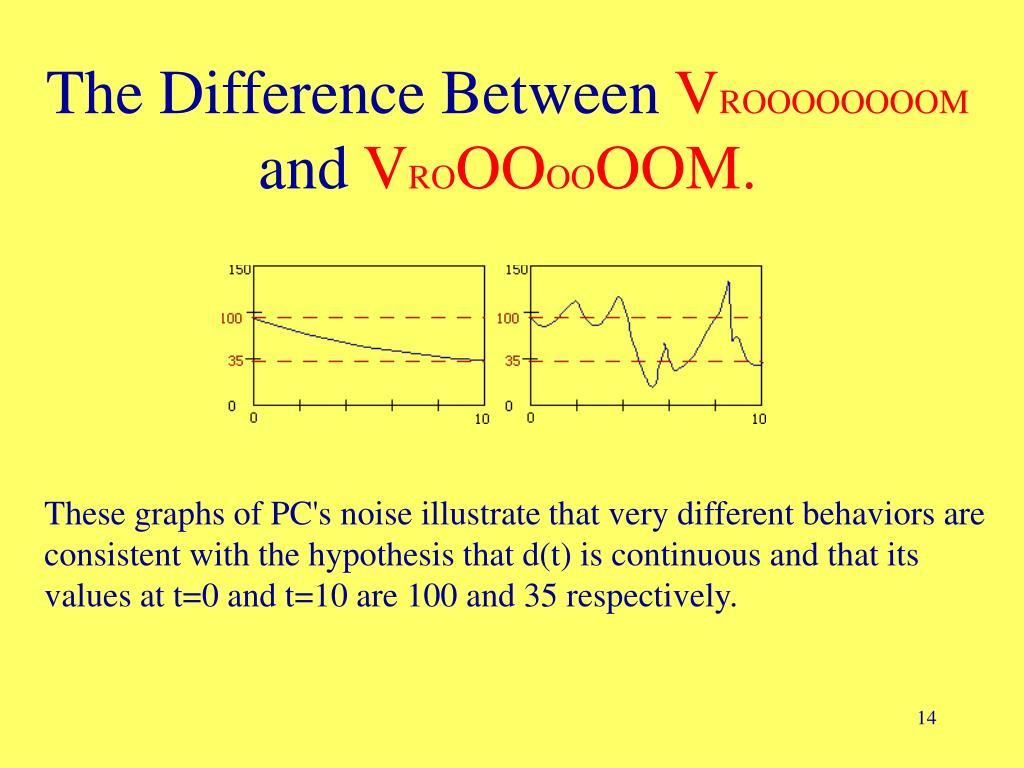 The Difference Between VROOOOOOOOM and VROOOOOOOM.

150
100
35
0
0
10

150
100
35
0
0
10

These graphs of PC's noise illustrate that very different behaviors are consistent with the hypothesis that d(t) is continuous and that its values at t=0 and t=10 are 100 and 35 respectively.

14